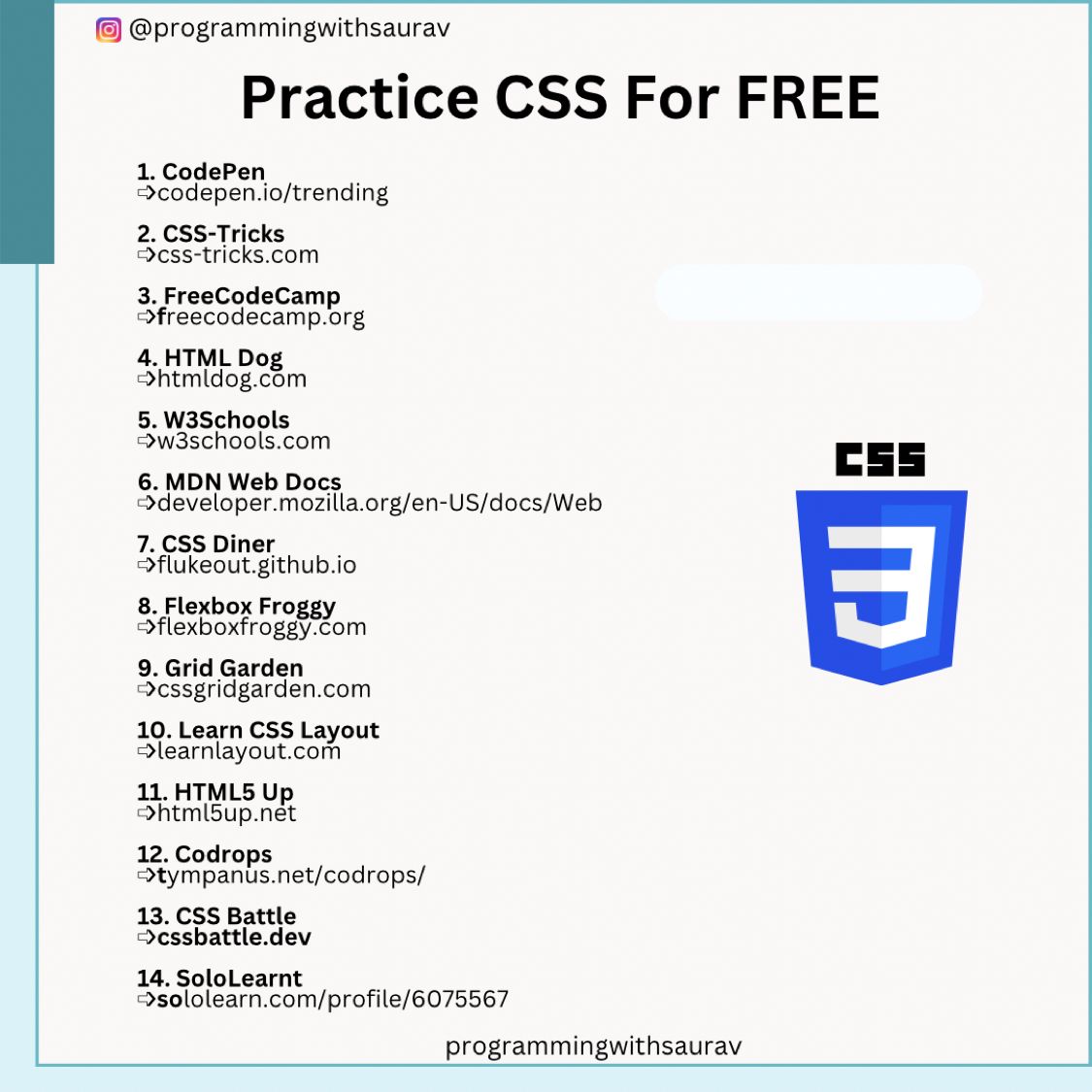 @programmingwithsaurav

Practice CSS For FREE

1. CodePen
➩codepen.io/trending

2. CSS-Tricks
➩css-tricks.com

3. FreeCodeCamp
➩freecodecamp.org

4. HTML Dog
➩htmldog.com

5. W3Schools
➩w3schools.com

6. MDN Web Docs
➩developer.mozilla.org/en-US/docs/Web

7. CSS Diner
➩flukeout.github.io

8. Flexbox Froggy
➩flexboxfroggy.com

9. Grid Garden
➩cssgridgarden.com

10. Learn CSS Layout
➩learnlayout.com

11. HTML5 Up
➩html5up.net

12. Codrops
➩tympanus.net/codrops/

13. CSS Battle
➩cssbattle.dev

14. SoloLearnt
➩sololearn.com/profile/6075567

CSS

3

programmingwithsaurav